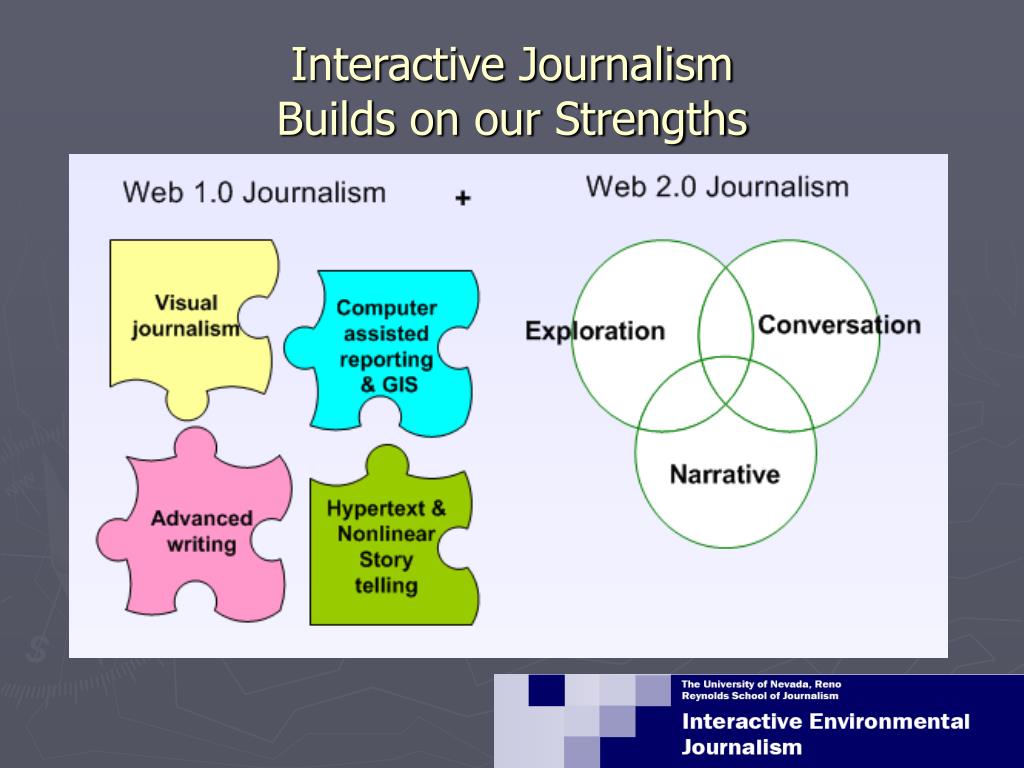 Interactive Journalism
Builds on our Strengths

Web 1.0 Journalism + Web 2.0 Journalism

Visual journalism

Computer assisted reporting & GIS

Advanced writing

Hypertext & Nonlinear Story telling

Exploration

Conversation

Narrative

The University of Nevada, Reno
Reynolds School of Journalism

Interactive Environmental Journalism